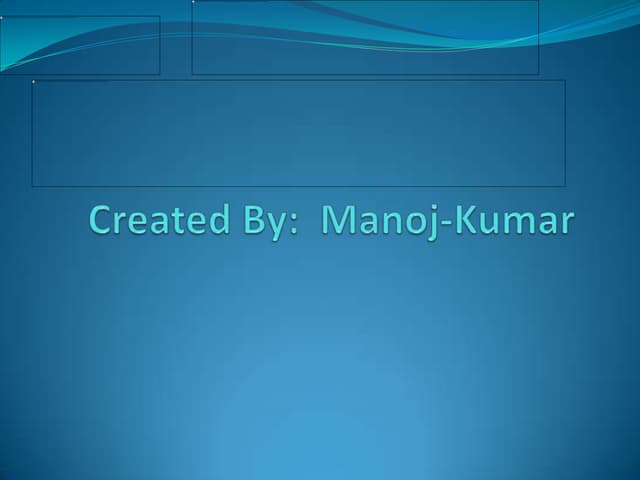 Created By: Manoj-Kumar